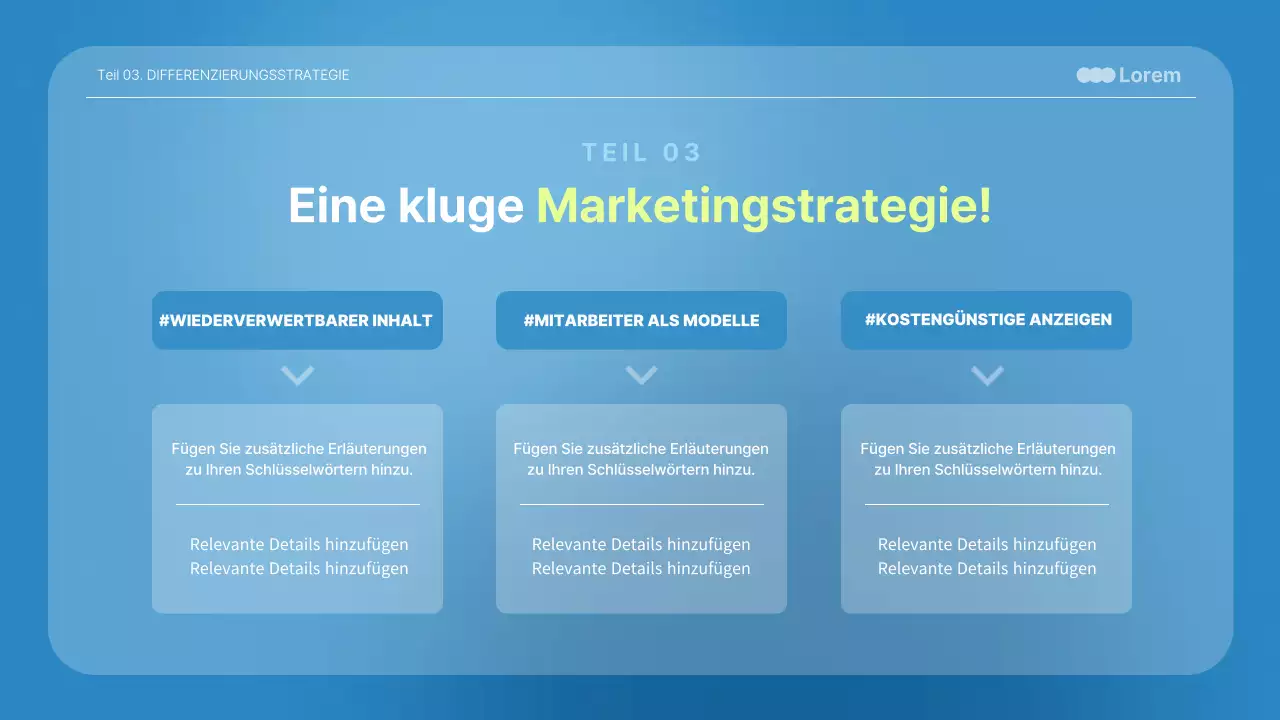 Teil 03. DIFFERENZIERUNGSSTRATEGIE

Lorem

TEIL 03

Eine kluge Marketingstrategie!

#WIEDERVERWERTBARER INHALT

Fügen Sie zusätzliche Erläuterungen zu Ihren Schlüsselwörtern hinzu.

Relevante Details hinzufügen
Relevante Details hinzufügen

#MITARBEITER ALS MODELLE

Fügen Sie zusätzliche Erläuterungen zu Ihren Schlüsselwörtern hinzu.

Relevante Details hinzufügen
Relevante Details hinzufügen

#KOSTENGÜNSTIGE ANZEIGEN

Fügen Sie zusätzliche Erläuterungen zu Ihren Schlüsselwörtern hinzu.

Relevante Details hinzufügen
Relevante Details hinzufügen